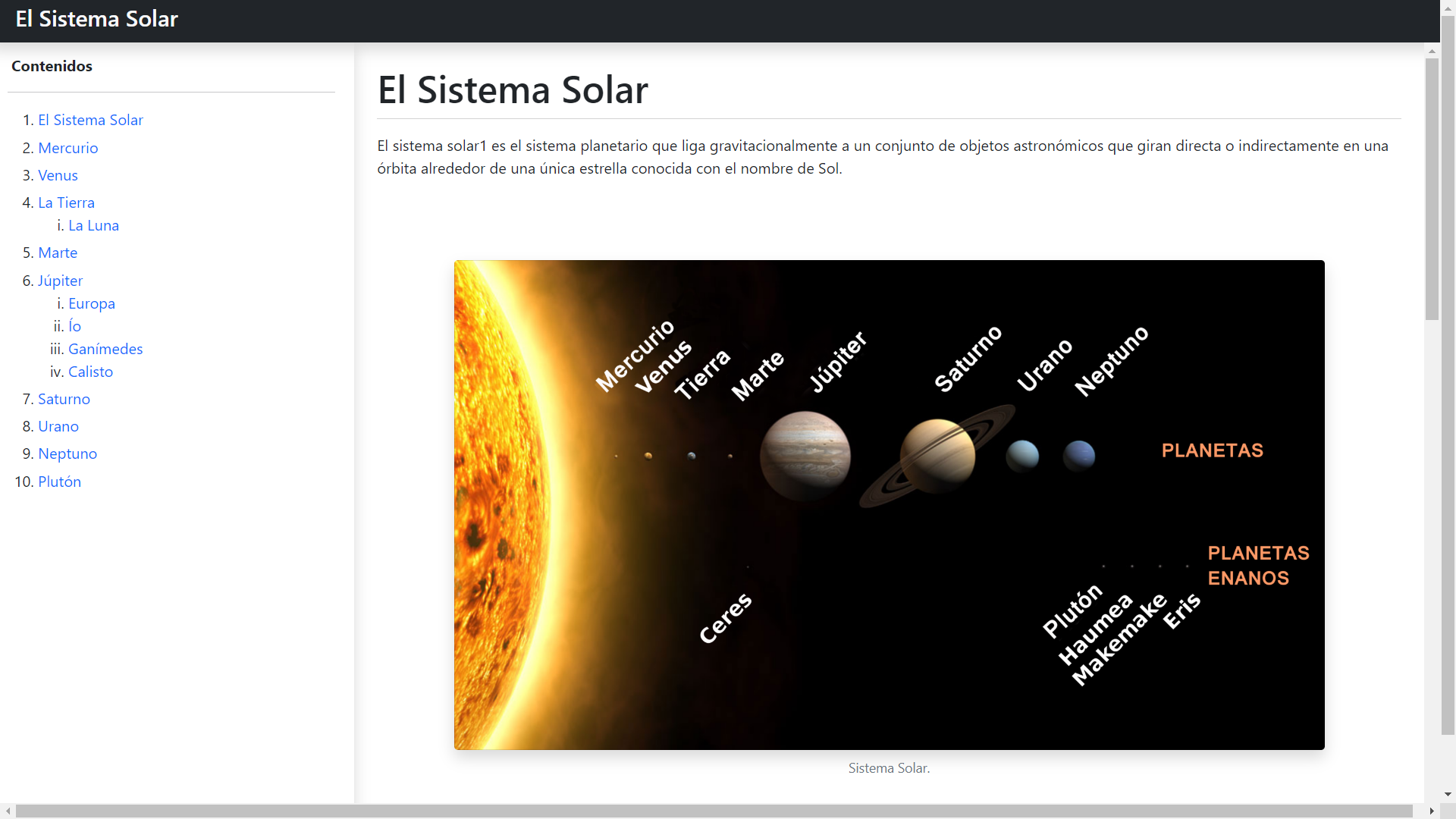 El Sistema Solar

Contenidos

1. El Sistema Solar
2. Mercurio
3. Venus
4. La Tierra
i. La Luna
5. Marte
6. Júpiter
i. Europa
ii. Ío
iii. Ganímedes
iv. Calisto
7. Saturno
8. Urano
9. Neptuno
10. Plutón

El Sistema Solar

El sistema solar1 es el sistema planetario que liga gravitacionalmente a un conjunto de objetos astronómicos que giran directa o indirectamente en una órbita alrededor de una única estrella conocida con el nombre de Sol.

Mercurio Venus Tierra Marte Júpiter Saturno Urano Neptuno

PLANETAS

PLANETAS ENANOS

Ceres Plutón Haumea Makemake Eris

Sistema Solar.